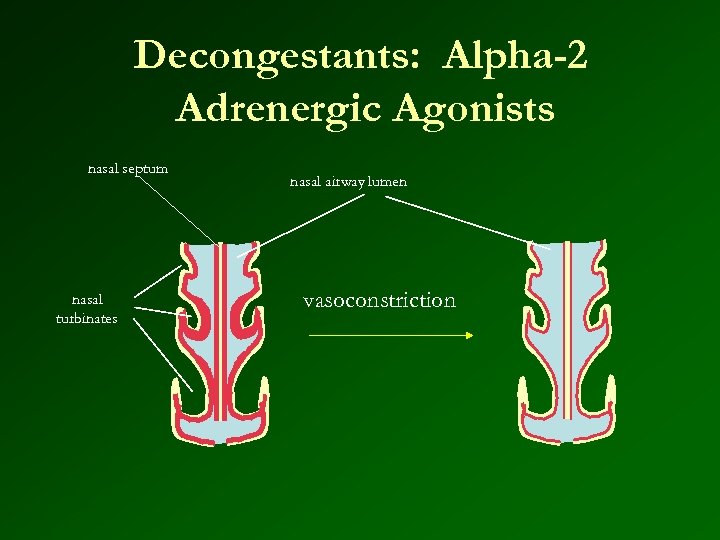 Decongestants: Alpha-2 Adrenergic Agonists

nasal septum

nasal airway lumen

nasal turbinates

vasoconstriction